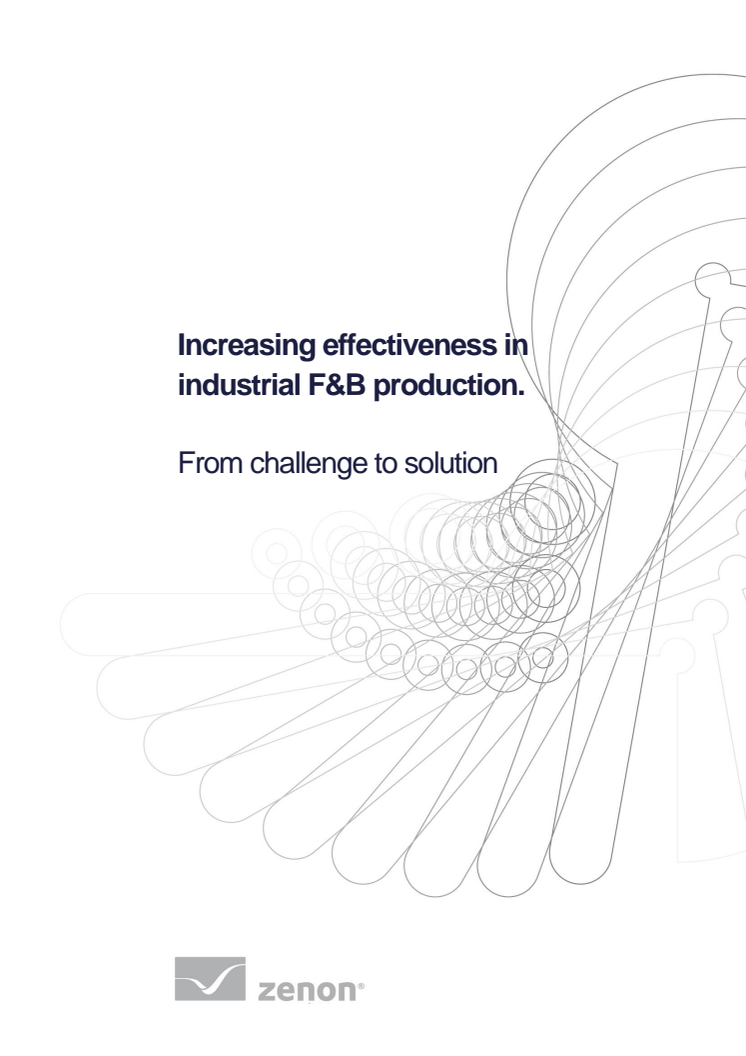 Increasing effectiveness in industrial F&B production.

From challenge to solution

zenon®